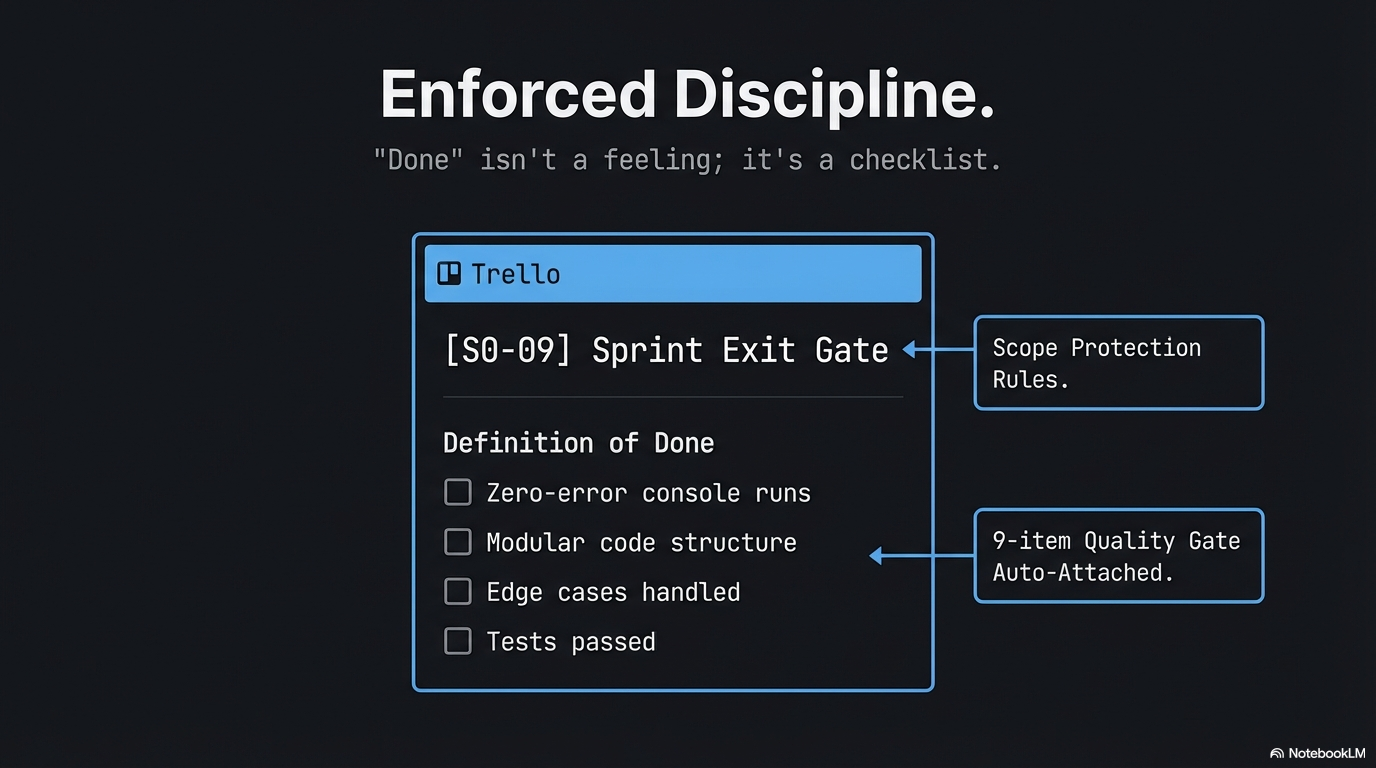 Enforced Discipline.

"Done" isn't a feeling; it's a checklist.

Trello

[S0-09] Sprint Exit Gate

Definition of Done

Zero-error console runs

Modular code structure

Edge cases handled

Tests passed

Scope Protection Rules.

9-item Quality Gate Auto-Attached.

NotebookLM